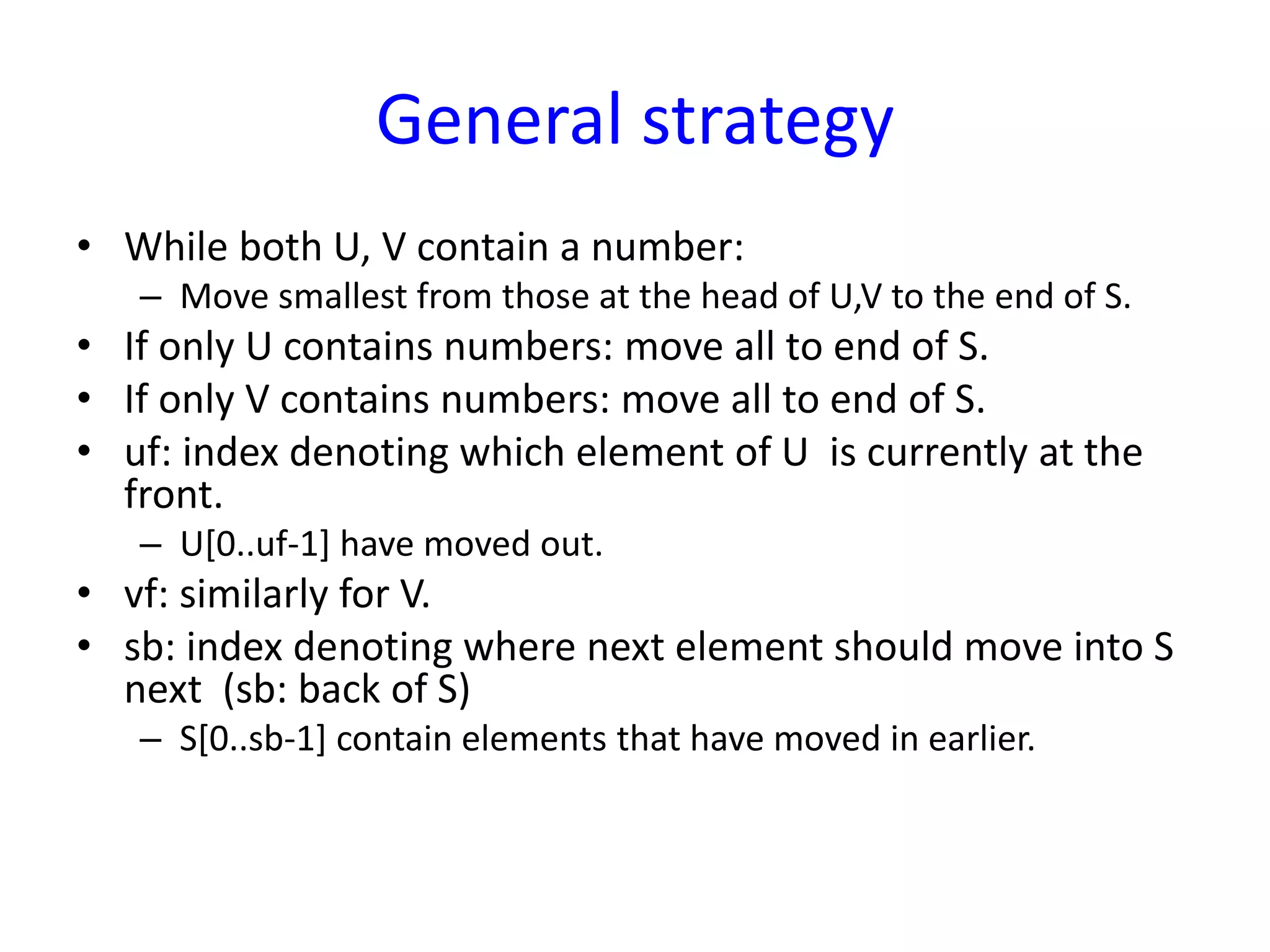 General strategy

• While both U, V contain a number:
  – Move smallest from those at the head of U,V to the end of S.
• If only U contains numbers: move all to end of S.
• If only V contains numbers: move all to end of S.
• uf: index denoting which element of U is currently at the front.
  – U[0..uf-1] have moved out.
• vf: similarly for V.
• sb: index denoting where next element should move into S next (sb: back of S)
  – S[0..sb-1] contain elements that have moved in earlier.